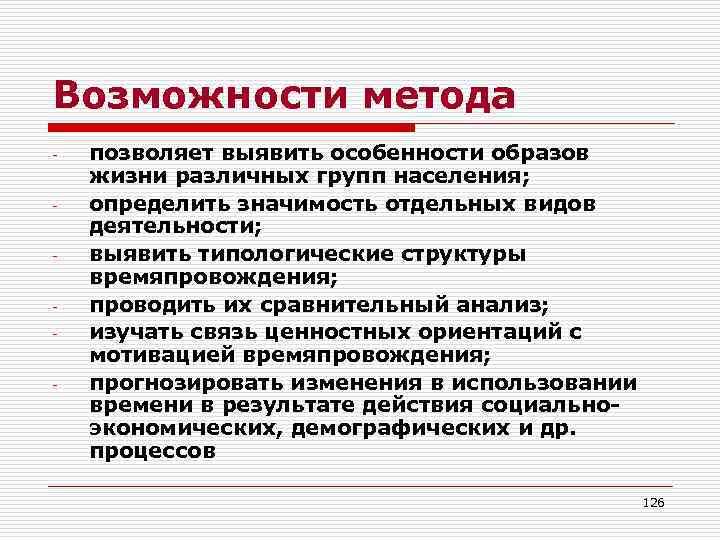 Возможности метода

- позволяет выявить особенности образов жизни различных групп населения;
- определить значимость отдельных видов деятельности;
- выявить типологические структуры времяпровождения;
- проводить их сравнительный анализ;
- изучать связь ценностных ориентаций с мотивацией времяпровождения;
- прогнозировать изменения в использовании времени в результате действия социально-экономических, демографических и др. процессов

126